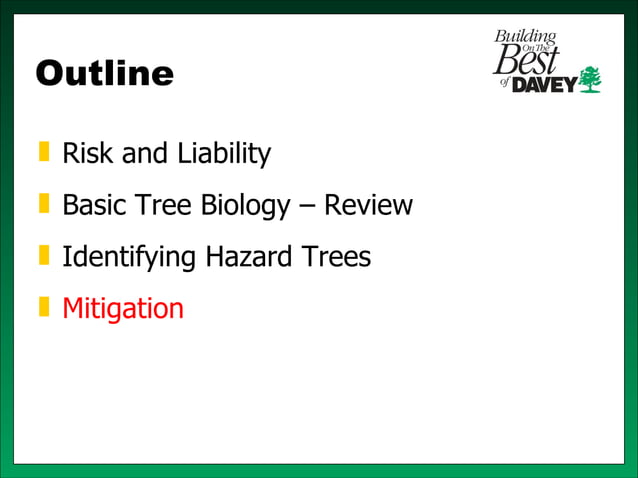 Outline

Building On The Best of DAVEY

Risk and Liability

Basic Tree Biology – Review

Identifying Hazard Trees

Mitigation